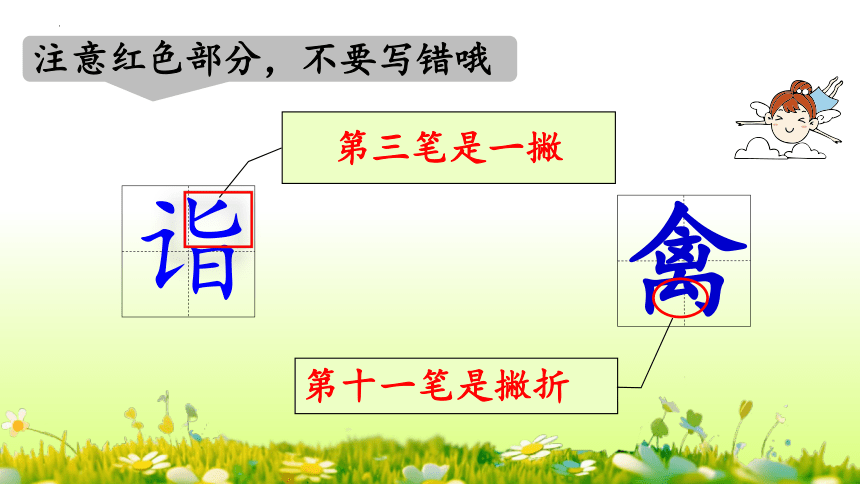 注意红色部分，不要写错哦

第三笔是一撇

诣

禽

第十一笔是撇折